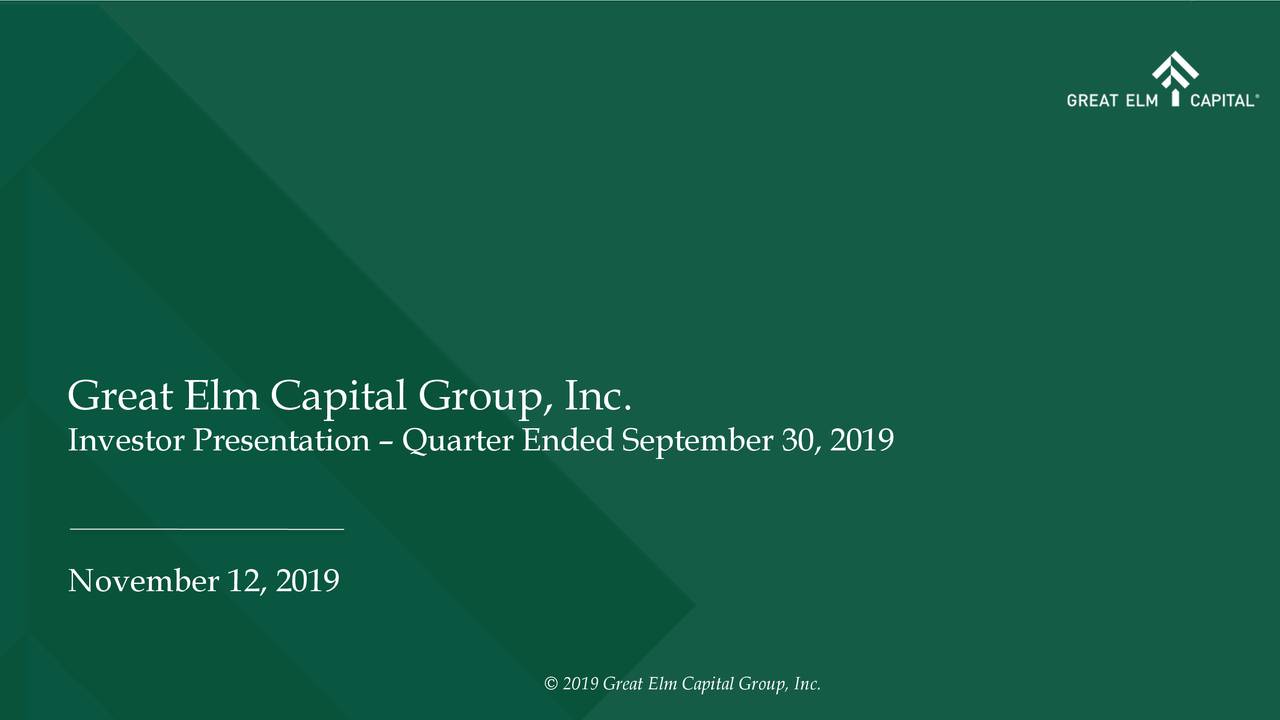 GREAT ELM CAPITAL®

Great Elm Capital Group, Inc.
Investor Presentation – Quarter Ended September 30, 2019

November 12, 2019

© 2019 Great Elm Capital Group, Inc.